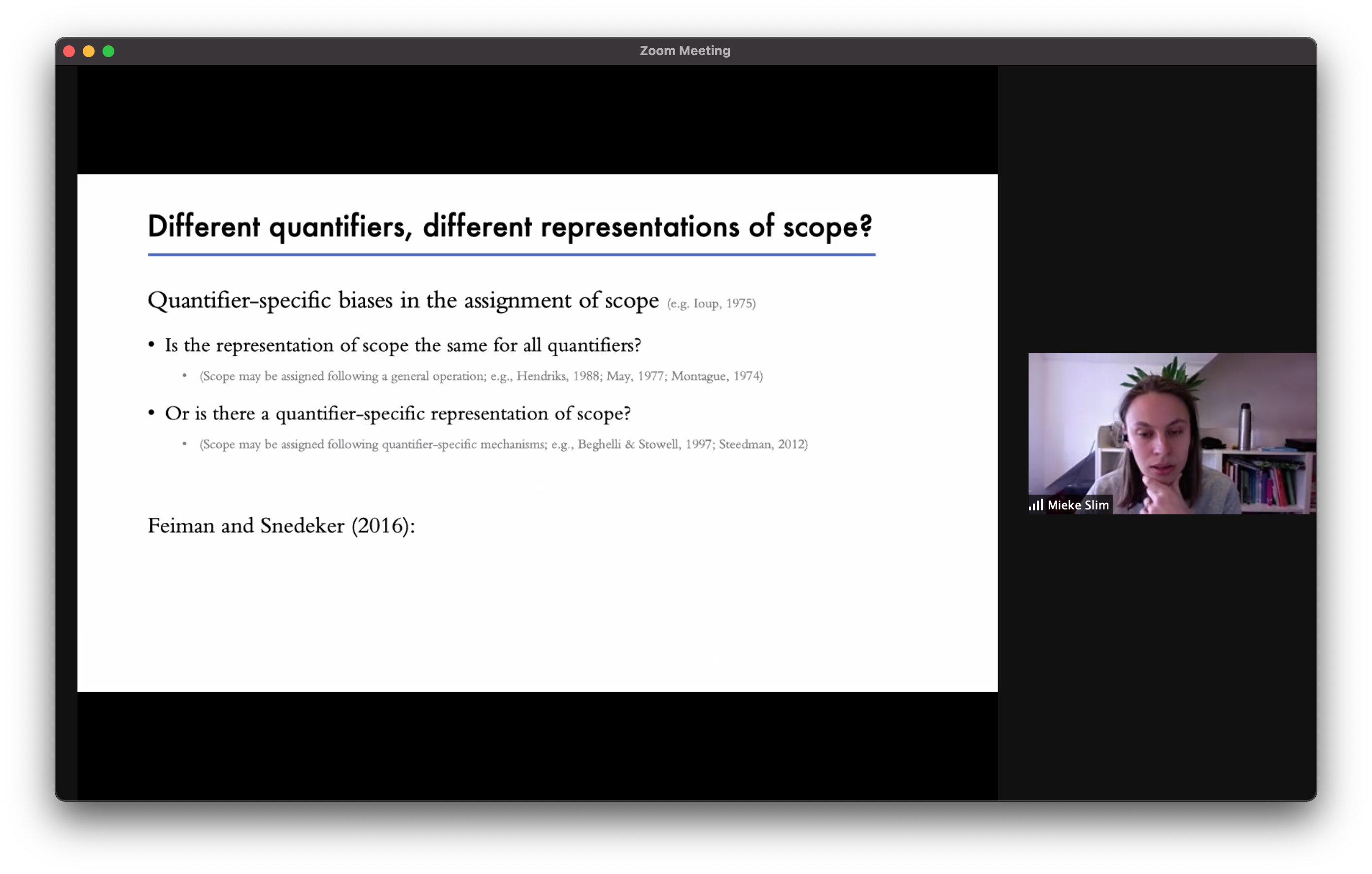 Zoom Meeting

Different quantifiers, different representations of scope?

Quantifier-specific biases in the assignment of scope (e.g. Ioup, 1975)

• Is the representation of scope the same for all quantifiers?

• (Scope may be assigned following a general operation; e.g., Hendriks, 1988; May, 1977; Montague, 1974)

• Or is there a quantifier-specific representation of scope?

• (Scope may be assigned following quantifier-specific mechanisms; e.g., Beghelli & Stowell, 1997; Steedman, 2012)

Feiman and Snedeker (2016):

Mieke Slim